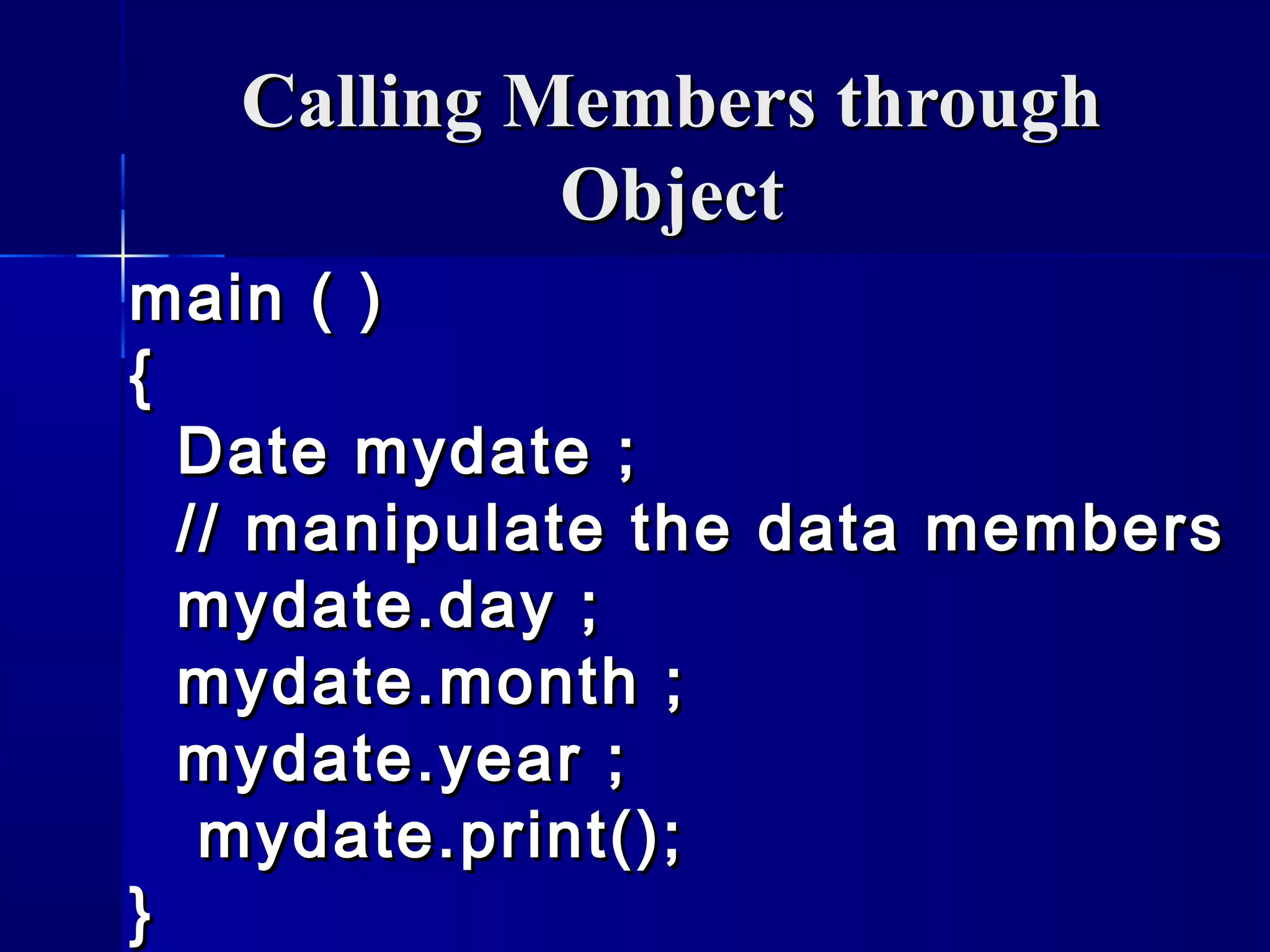 Calling Members through Object

main ( )
{
Date mydate ;
// manipulate the data members
mydate.day ;
mydate.month ;
mydate.year ;
mydate.print();
}